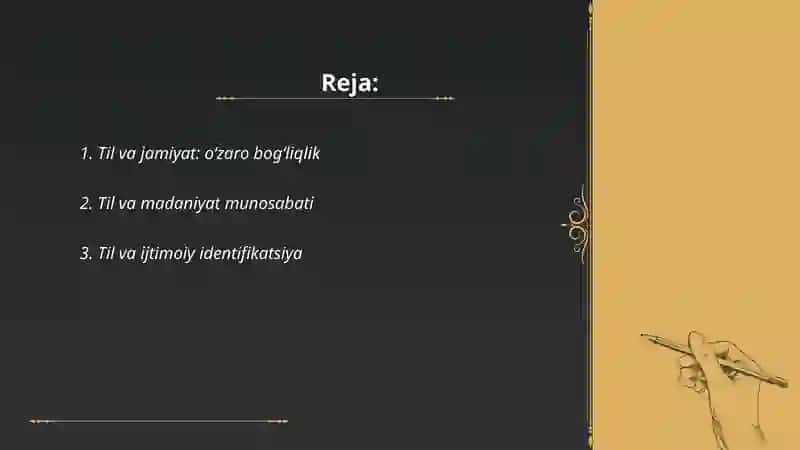 Reja:

1. Til va jamiyat: o'zaro bog'liqlik

2. Til va madaniyat munosabati

3. Til va ijtimoiy identifikatsiya